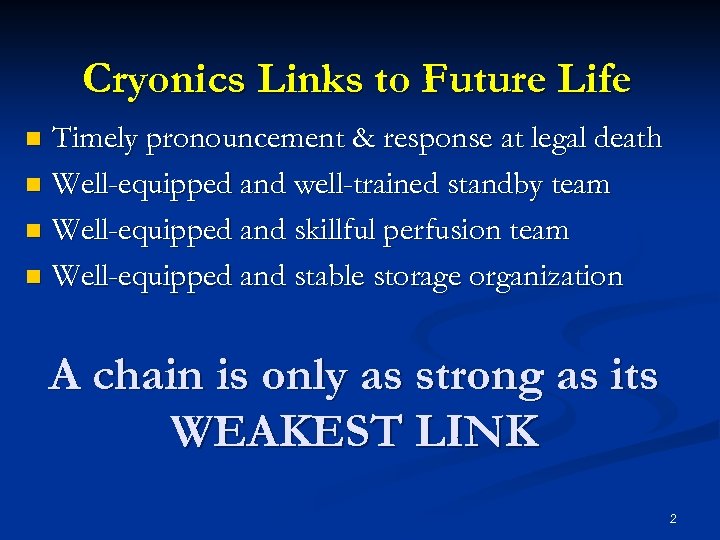 Cryonics Links to Future Life

- Timely pronouncement & response at legal death
- Well-equipped and well-trained standby team
- Well-equipped and skillful perfusion team
- Well-equipped and stable storage organization

A chain is only as strong as its WEAKEST LINK

2